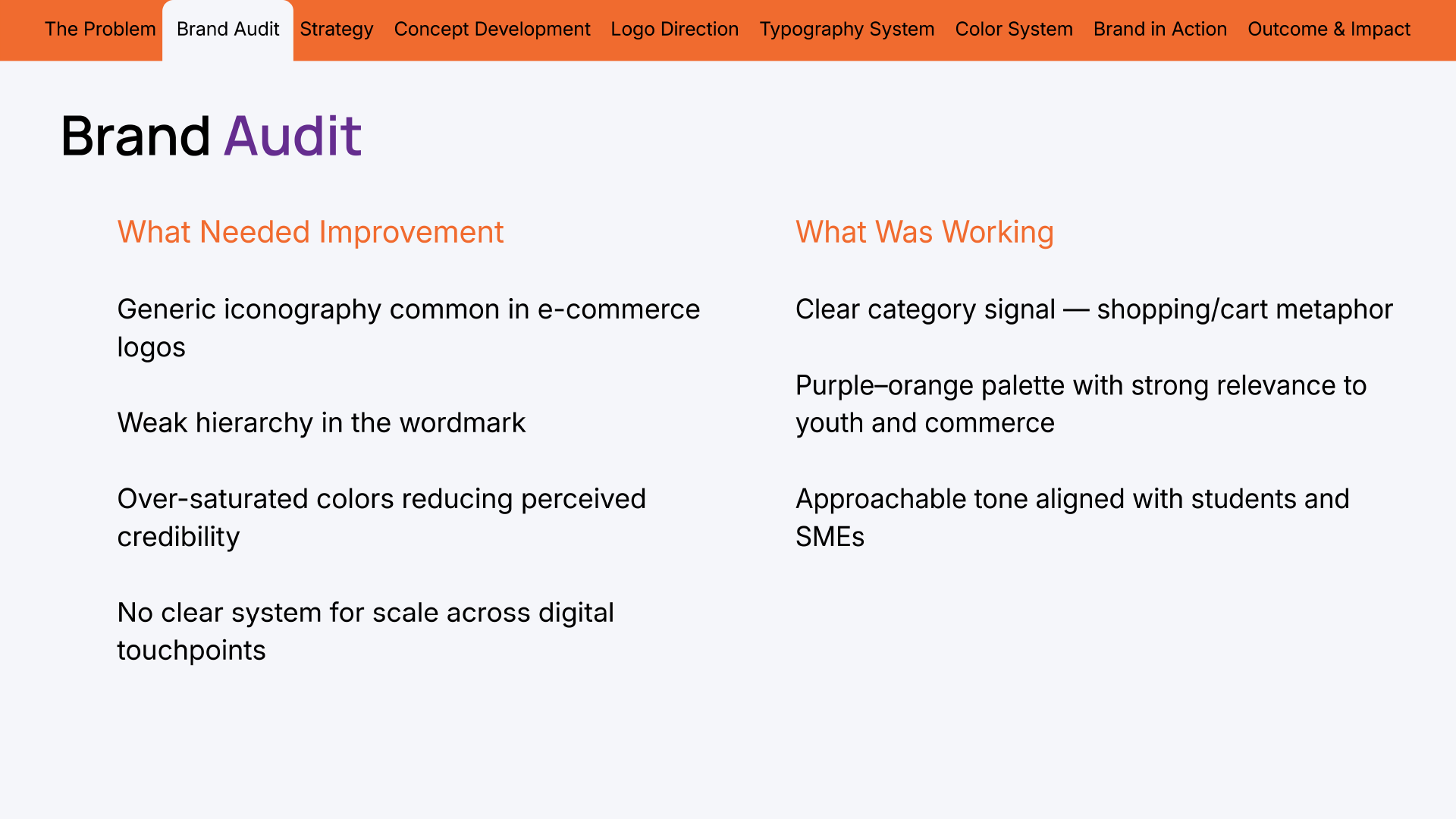 The Problem Brand Audit Strategy Concept Development Logo Direction Typography System Color System Brand in Action Outcome & Impact

Brand Audit

What Needed Improvement

Generic iconography common in e-commerce logos

Weak hierarchy in the wordmark

Over-saturated colors reducing perceived credibility

No clear system for scale across digital touchpoints

What Was Working

Clear category signal — shopping/cart metaphor

Purple–orange palette with strong relevance to youth and commerce

Approachable tone aligned with students and SMEs